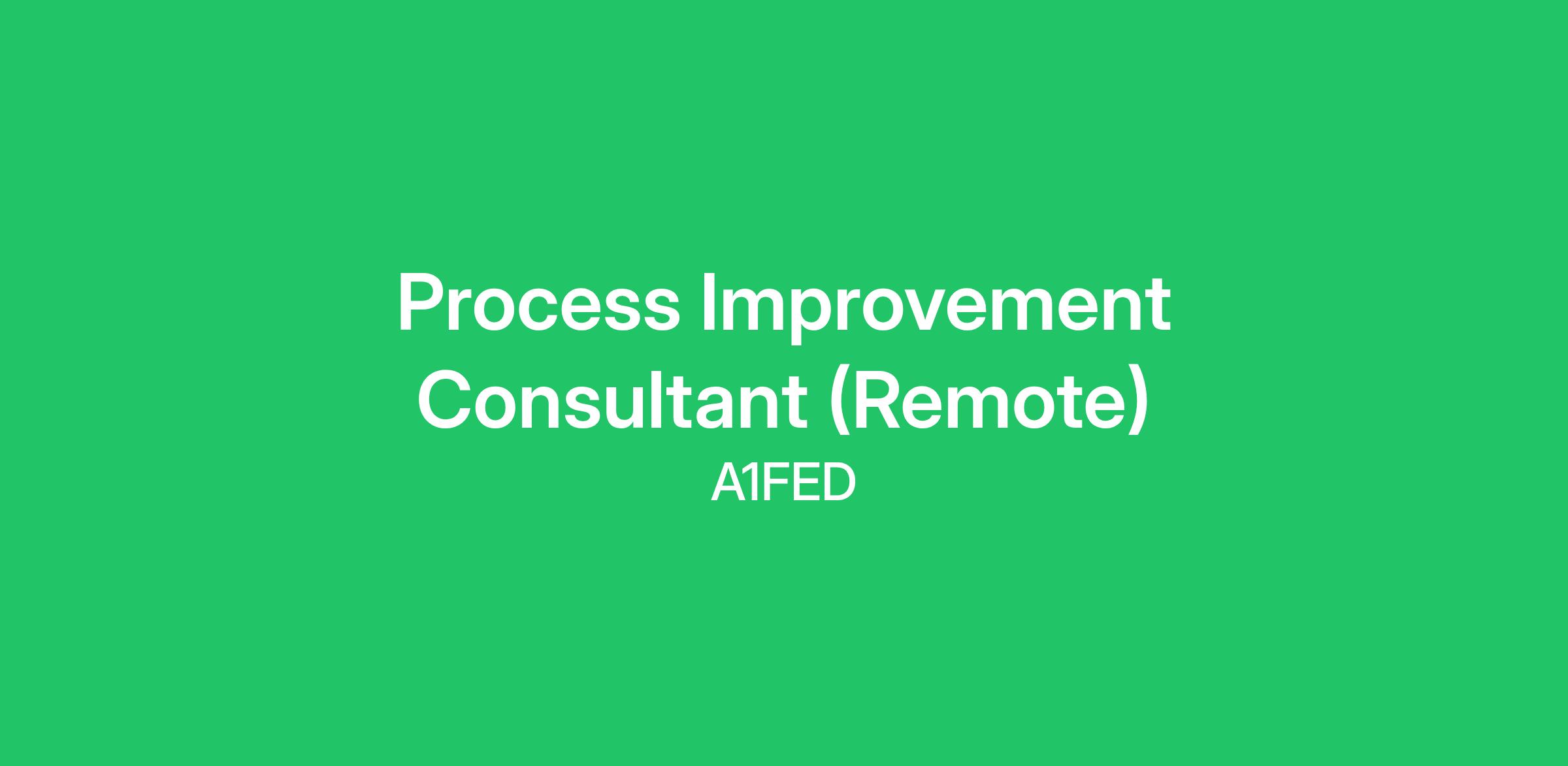 Process Improvement Consultant (Remote)

A1FED